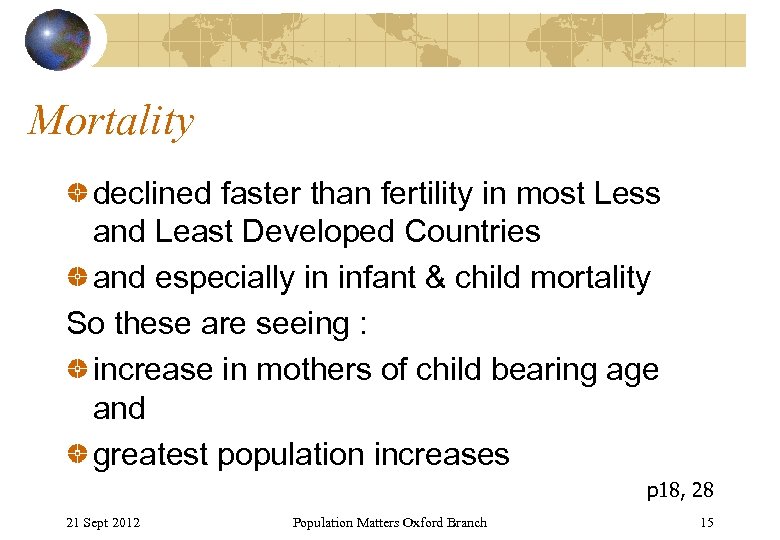 Mortality

declined faster than fertility in most Less and Least Developed Countries

and especially in infant & child mortality

So these are seeing :

increase in mothers of child bearing age and

greatest population increases

p18, 28

21 Sept 2012 Population Matters Oxford Branch 15